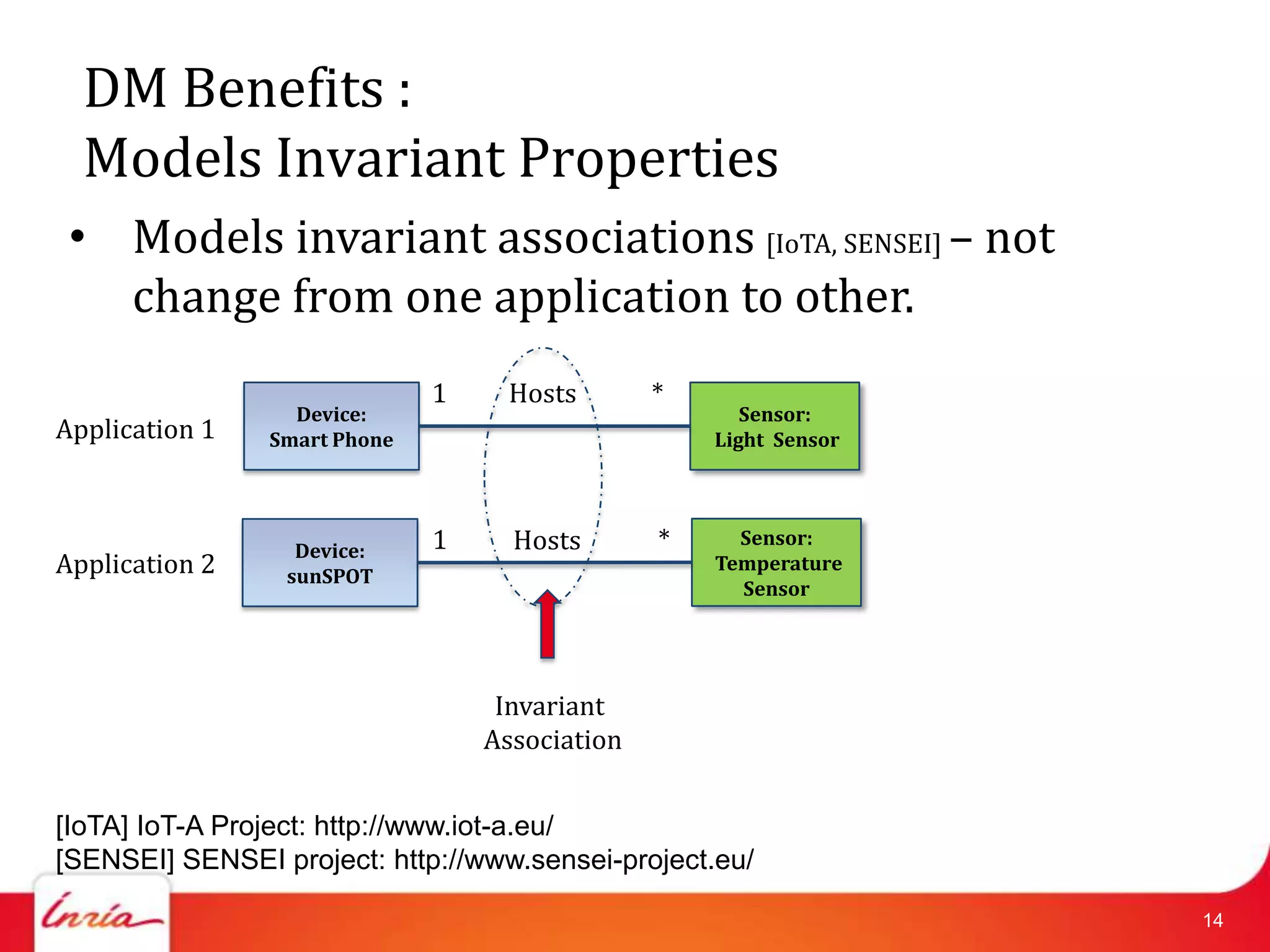 DM Benefits :
Models Invariant Properties

• Models invariant associations [IoTA, SENSEI] – not change from one application to other.

Application 1

Device:
Smart Phone

1 Hosts *

Sensor:
Light Sensor

Application 2

Device:
sunSPOT

1 Hosts *

Sensor:
Temperature Sensor

Invariant Association

[IoTA] IoT-A Project: http://www.iot-a.eu/
[SENSEI] SENSEI project: http://www.sensei-project.eu/

Inria

14